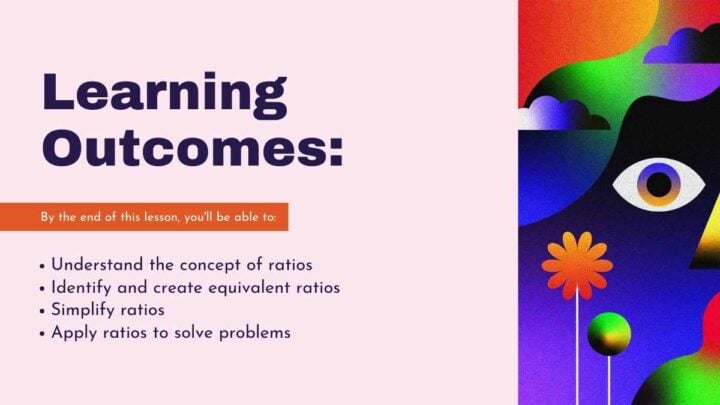 Learning Outcomes:

By the end of this lesson, you'll be able to:

• Understand the concept of ratios
• Identify and create equivalent ratios
• Simplify ratios
• Apply ratios to solve problems